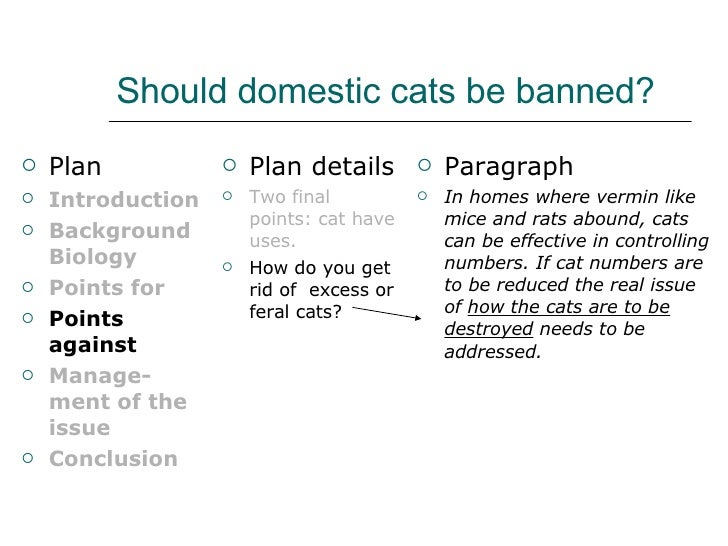 Should domestic cats be banned?

Plan
Introduction
Background Biology
Points for
Points against
Management of the issue
Conclusion

Plan details
Two final points: cat have uses.
How do you get rid of excess or feral cats?

Paragraph
In homes where vermin like mice and rats abound, cats can be effective in controlling numbers. If cat numbers are to be reduced the real issue of how the cats are to be destroyed needs to be addressed.